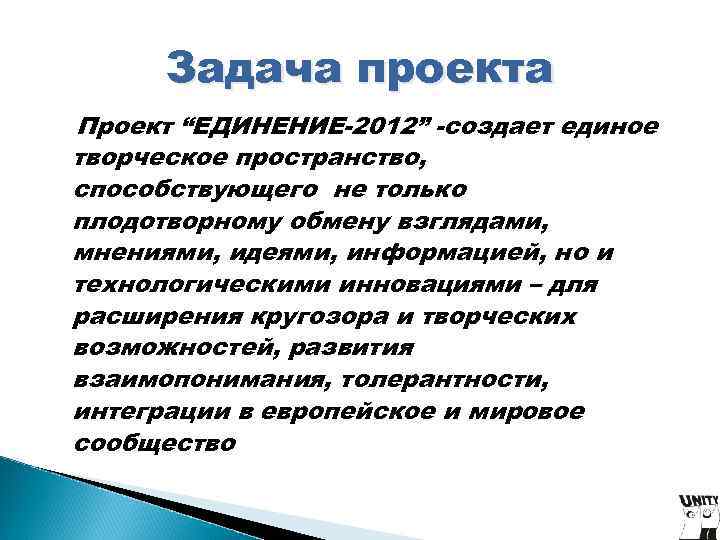 Задача проекта

Проект “ЕДИНЕНИЕ-2012” -создает единое творческое пространство, способствующего не только плодотворному обмену взглядами, мнениями, идеями, информацией, но и технологическими инновациями – для расширения кругозора и творческих возможностей, развития взаимопонимания, толерантности, интеграции в европейское и мировое сообщество

UNITY